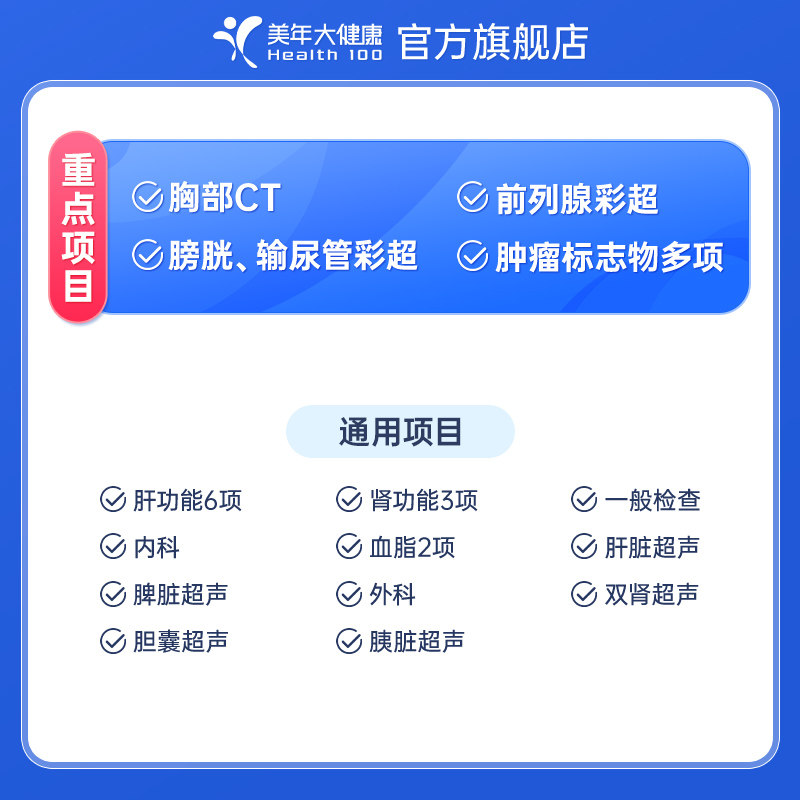 美年大健康
Health 100
官方旗舰店

重点项目

胸部CT
前列腺彩超
膀胱、输尿管彩超
肿瘤标志物多项

通用项目

肝功能6项
肾功能3项
一般检查
内科
血脂2项
肝脏超声
脾脏超声
外科
双肾超声
胆囊超声
胰脏超声